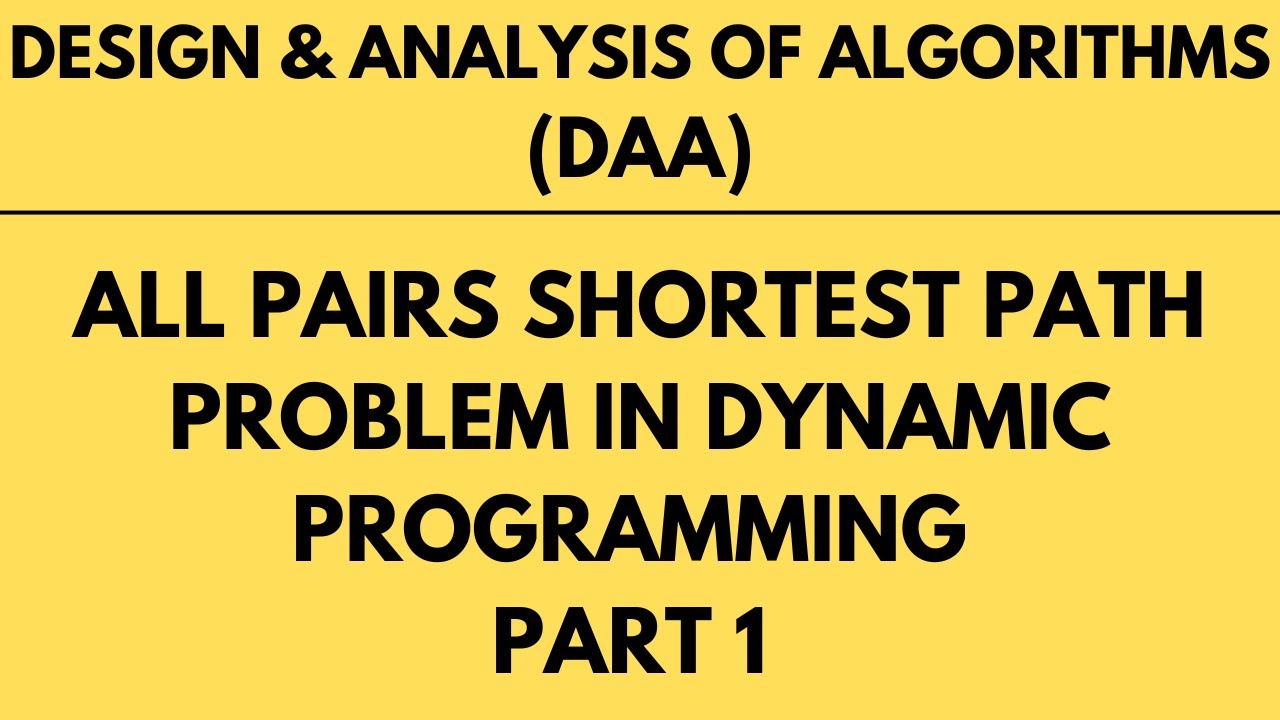 DESIGN & ANALYSIS OF ALGORITHMS (DAA)

ALL PAIRS SHORTEST PATH PROBLEM IN DYNAMIC PROGRAMMING PART 1